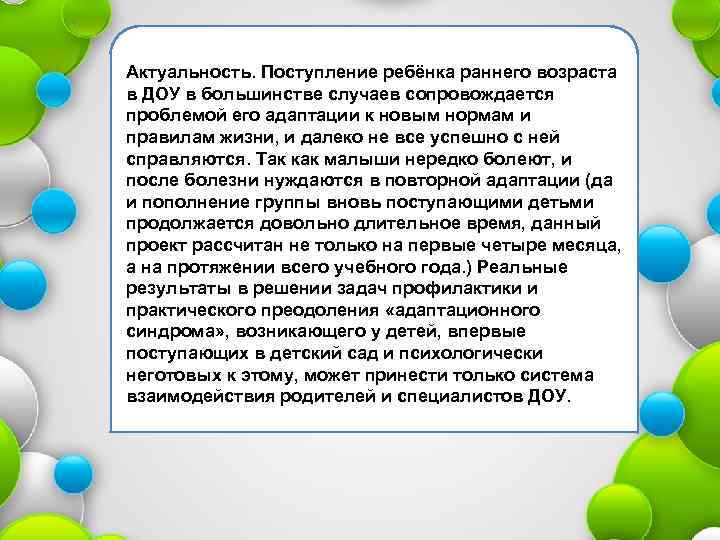 Актуальность. Поступление ребёнка раннего возраста в ДОУ в большинстве случаев сопровождается проблемой его адаптации к новым нормам и правилам жизни, и далеко не все успешно с ней справляются. Так как малыши нередко болеют, и после болезни нуждаются в повторной адаптации (да и пополнение группы вновь поступающими детьми продолжается довольно длительное время, данный проект рассчитан не только на первые четыре месяца, а на протяжении всего учебного года.) Реальные результаты в решении задач профилактики и практического преодоления «адаптационного синдрома», возникающего у детей, впервые поступающих в детский сад и психологически неготовых к этому, может принести только система взаимодействия родителей и специалистов ДОУ.